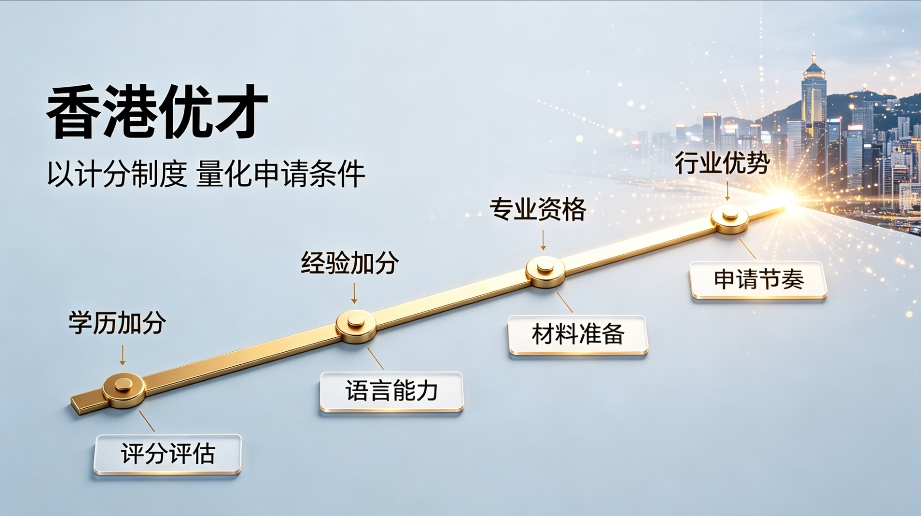 香港优才
以计分制度 量化申请条件

学历加分
评分评估
经验加分
语言能力
专业资格
材料准备
行业优势
申请节奏